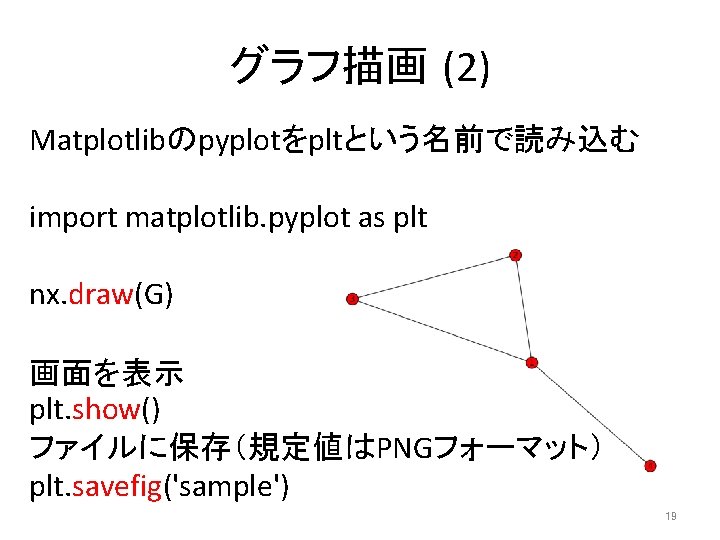 グラフ描画 (2)

Matplotlibのpyplotをpltという名前で読み込む

import matplotlib.pyplot as plt

nx.draw(G)

画面を表示
plt.show()
ファイルに保存（規定値はPNGフォーマット）
plt.savefig('sample')

19